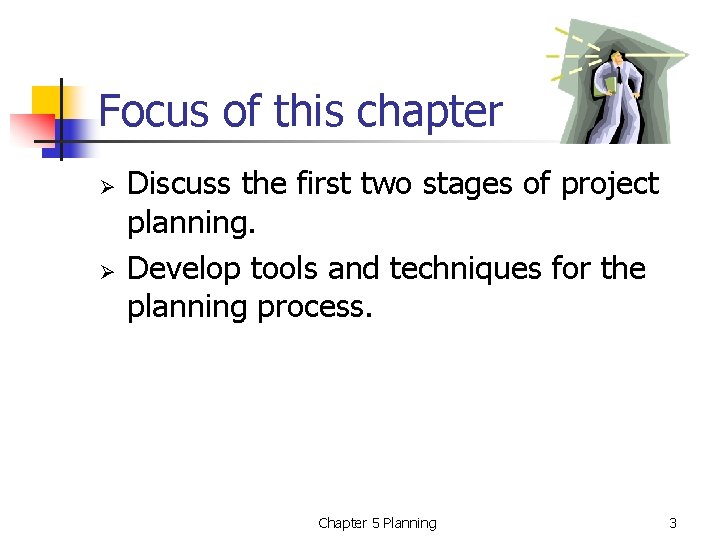 Focus of this chapter

➢ Discuss the first two stages of project planning.

➢ Develop tools and techniques for the planning process.

Chapter 5 Planning

3